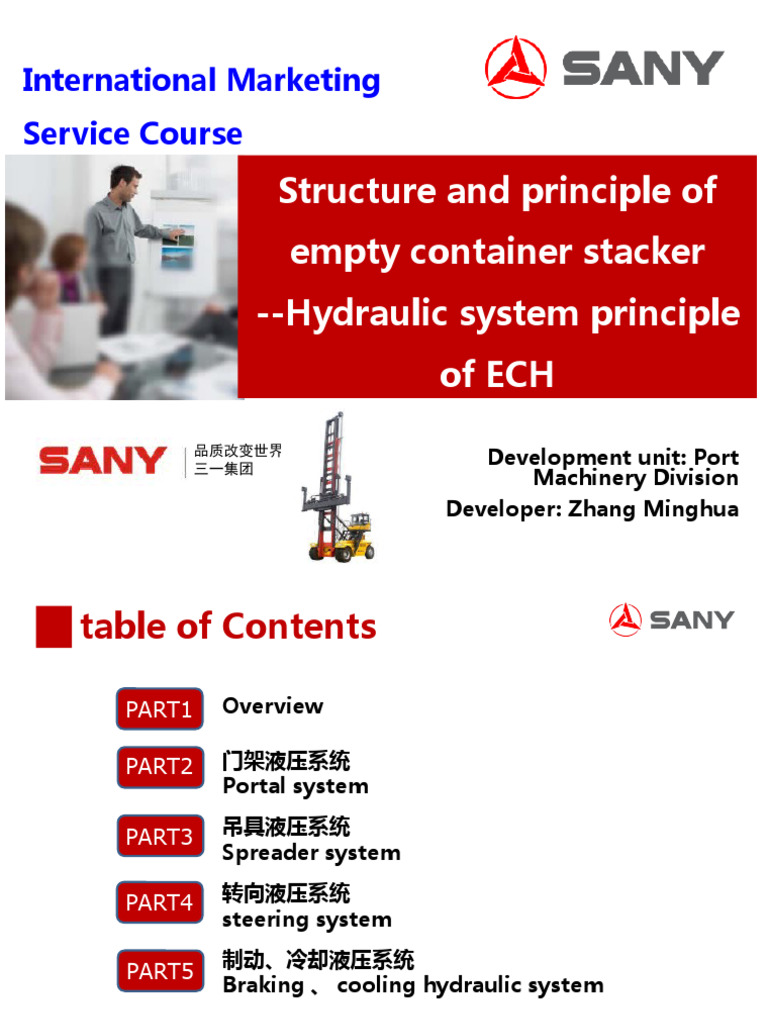 International Marketing Service Course

SANY

Structure and principle of empty container stacker --Hydraulic system principle of ECH

SANY 品质改变世界 三一集团

Development unit: Port Machinery Division

Developer: Zhang Minghua

table of Contents

SANY

PART1 Overview

PART2 门架液压系统 Portal system

PART3 吊具液压系统 Spreader system

PART4 转向液压系统 steering system

PART5 制动、冷却液压系统 Braking 、 cooling hydraulic system